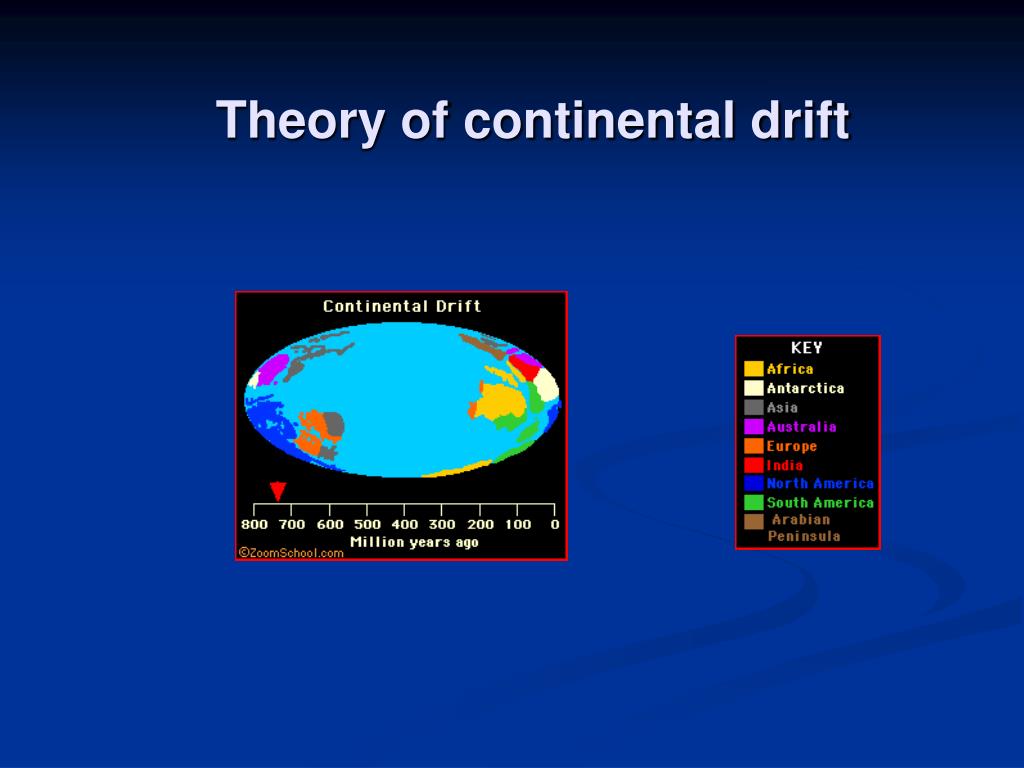 Theory of continental drift

Continental Drift

800 700 600 500 400 300 200 100 0
Million years ago
©ZoomSchool.com

KEY
Africa
Antarctica
Asia
Australia
Europe
India
North America
South America
Arabian Peninsula